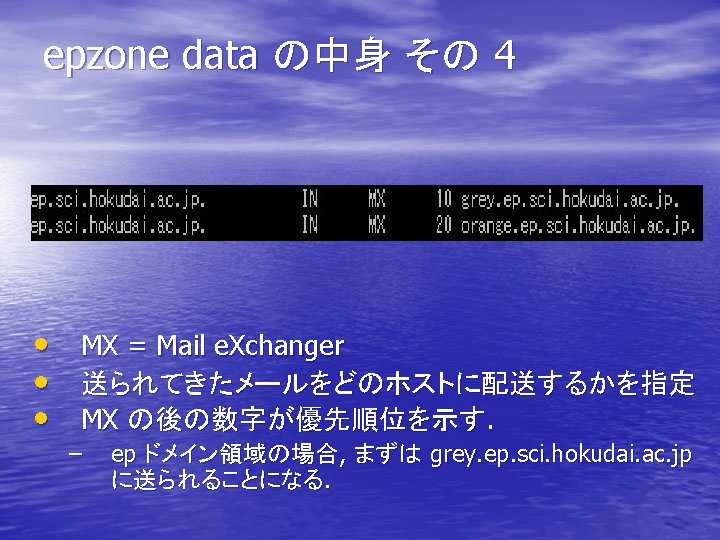 epzone data の中身 その 4

ep.sci.hokudai.ac.jp. IN MX 10 grey.ep.sci.hokudai.ac.jp.
ep.sci.hokudai.ac.jp. IN MX 20 orange.ep.sci.hokudai.ac.jp.

• MX = Mail eXchanger
• 送られてきたメールをどのホストに配送するかを指定
• MX の後の数字が優先順位を示す.
– ep ドメイン領域の場合, まずは grey.ep.sci.hokudai.ac.jp に送られることになる.